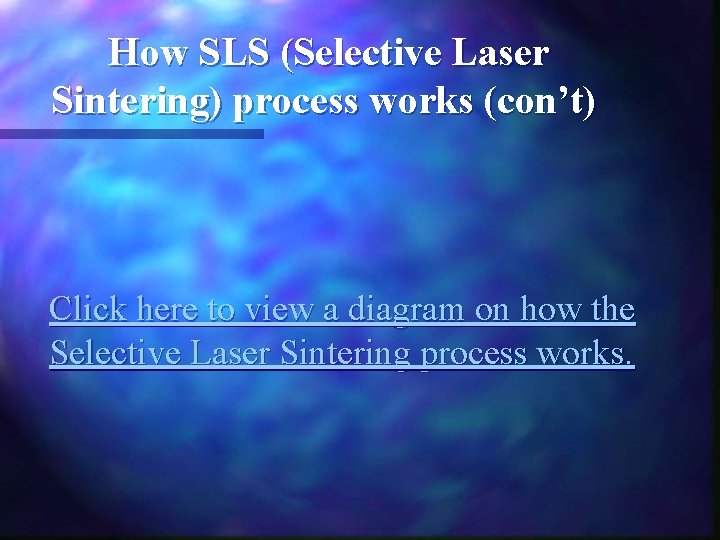 How SLS (Selective Laser Sintering) process works (con’t)

Click here to view a diagram on how the Selective Laser Sintering process works.